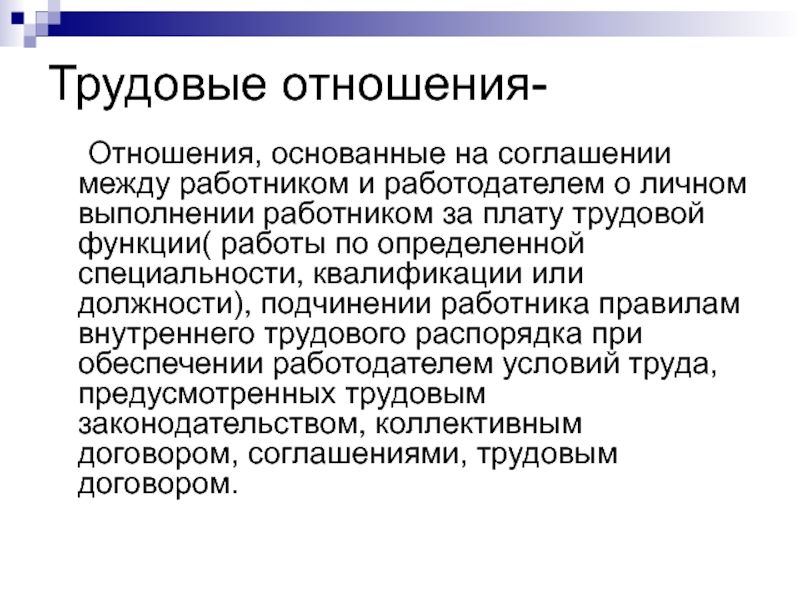 Трудовые отношения-

Отношения, основанные на соглашении между работником и работодателем о личном выполнении работником за плату трудовой функции( работы по определенной специальности, квалификации или должности), подчинении работника правилам внутреннего трудового распорядка при обеспечении работодателем условий труда, предусмотренных трудовым законодательством, коллективным договором, соглашениями, трудовым договором.